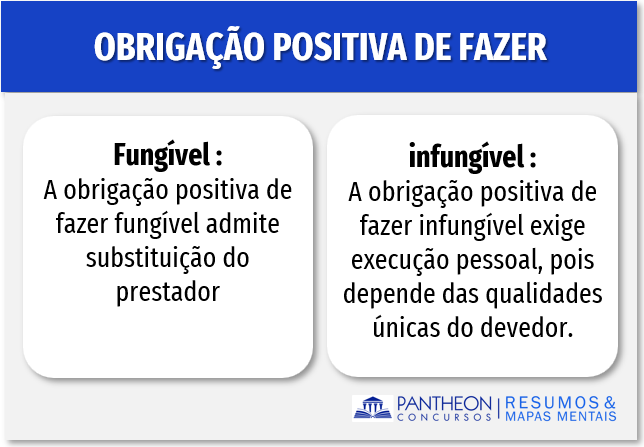 OBRIGAÇÃO POSITIVA DE FAZER

Fungível :
A obrigação positiva de fazer fungível admite substituição do prestador

infungível :
A obrigação positiva de fazer infungível exige execução pessoal, pois depende das qualidades únicas do devedor.

PANTHEON CONCURSOS | RESUMOS & MAPAS MENTAIS